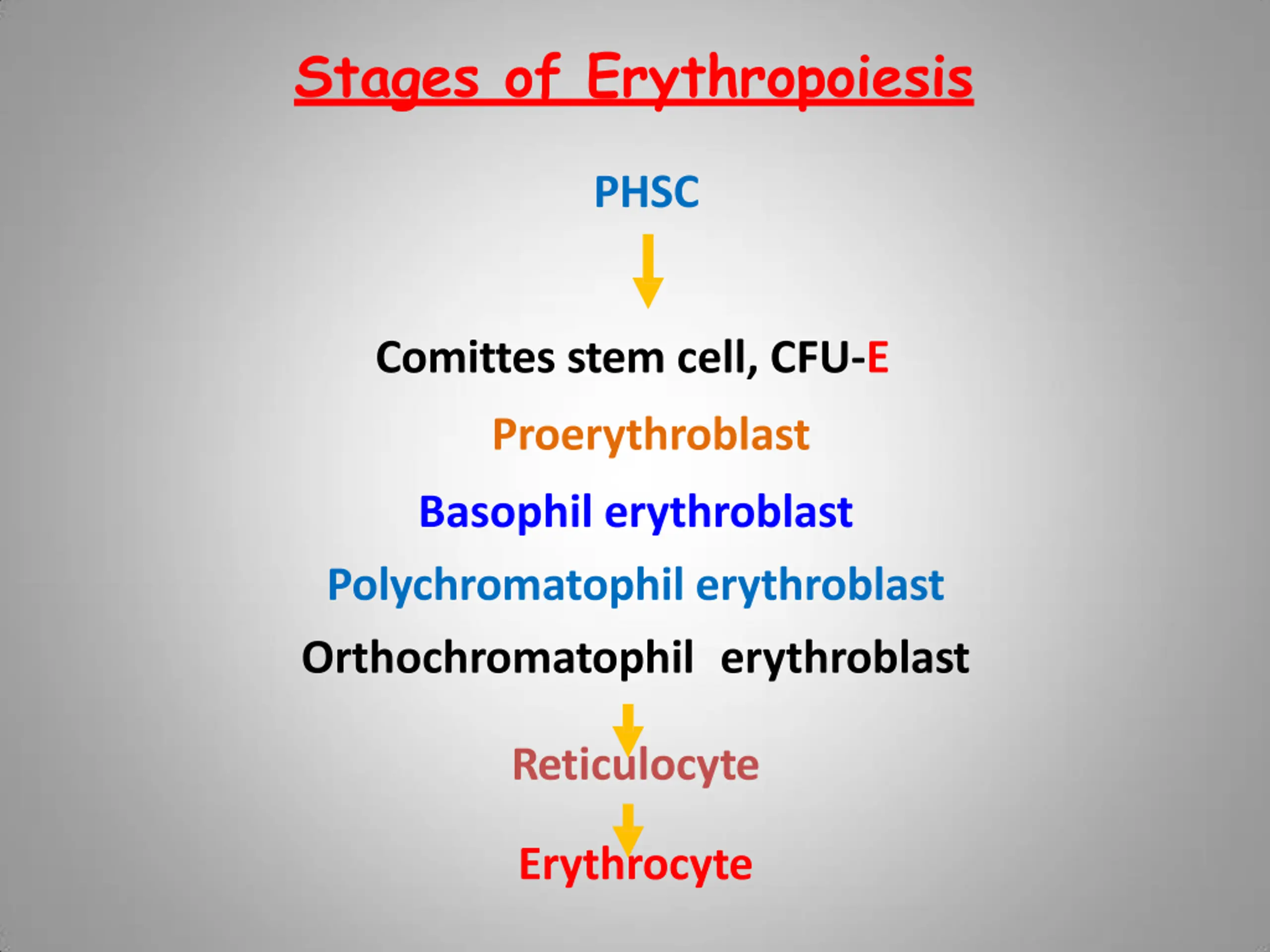 Stages of Erythropoiesis

PHSC

Comittes stem cell, CFU-E

Proerythroblast

Basophil erythroblast

Polychromatophil erythroblast

Orthochromatophil erythroblast

Reticulocyte

Erythrocyte